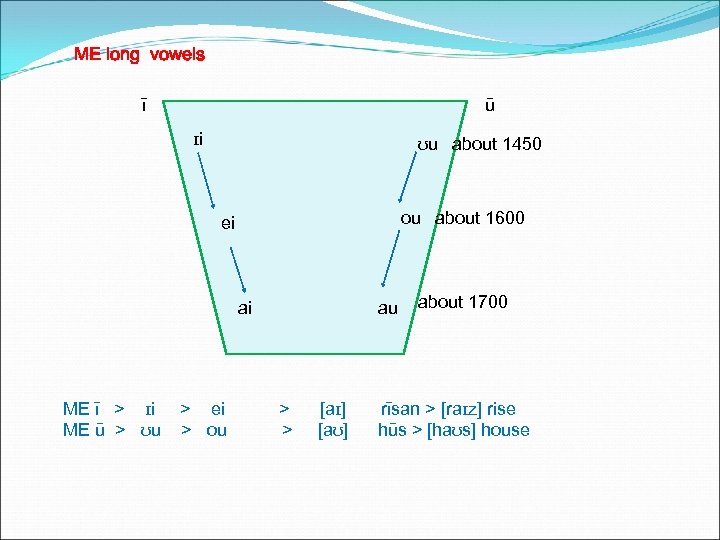 ME long vowels

ī

ū

ɪi

ʊu about 1450

ei

ou about 1600

ai

au about 1700

ME ī > ɪi > ei > [aɪ] rīsan > [raɪz] rise
ME ū > ʊu > ou > [aʊ] hūs > [haʊs] house